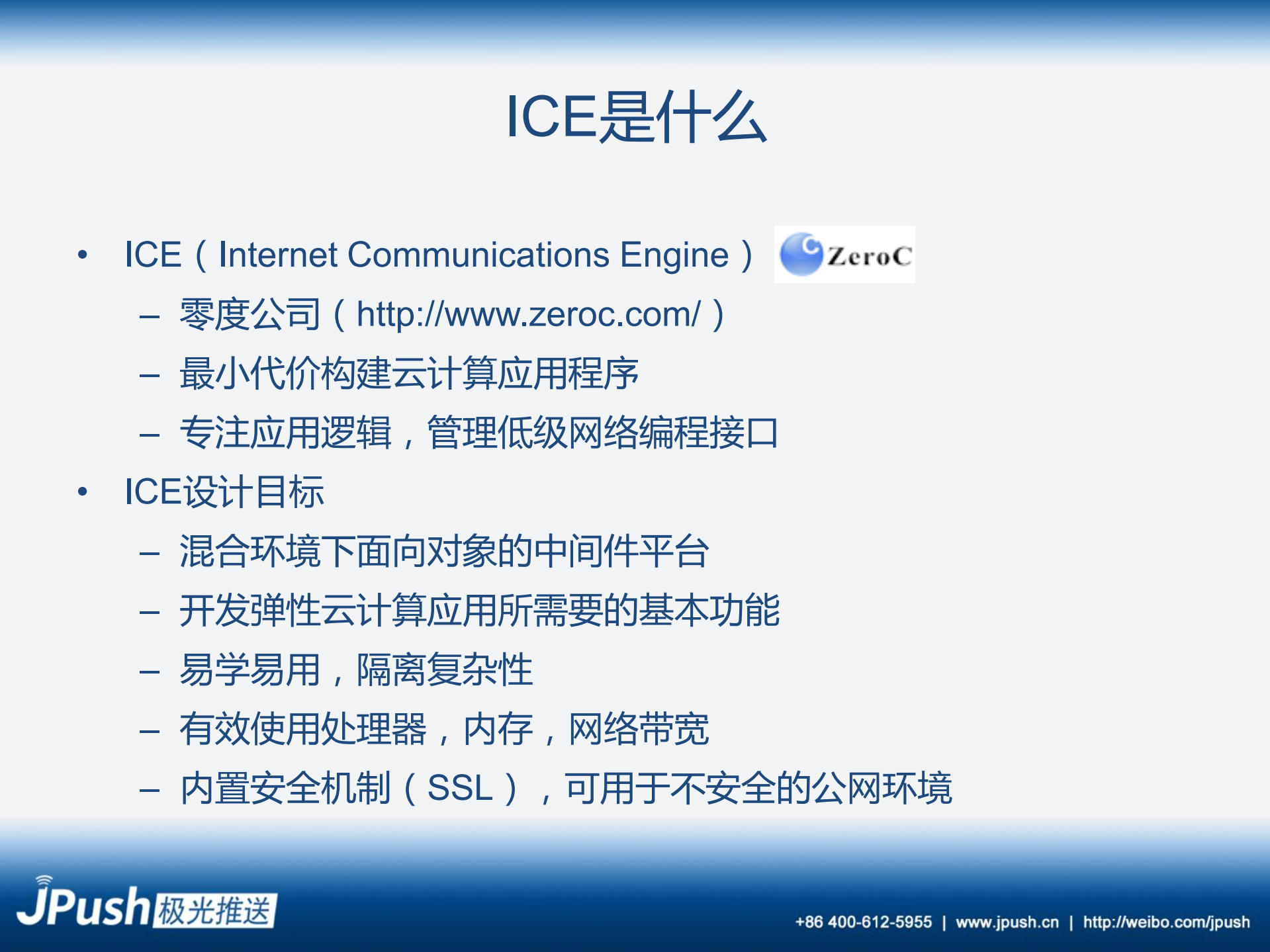 ICE是什么

• ICE（Internet Communications Engine） ZeroC
– 零度公司（http://www.zeroc.com/）
– 最小代价构建云计算应用程序
– 专注应用逻辑，管理低级网络编程接口
• ICE设计目标
– 混合环境下面向对象的中间件平台
– 开发弹性云计算应用所需要的基本功能
– 易学易用，隔离复杂性
– 有效使用处理器，内存，网络带宽
– 内置安全机制（SSL），可用于不安全的公网环境

JPush 极光推送
+86 400-612-5955 | www.jpush.cn | http://weibo.com/jpush